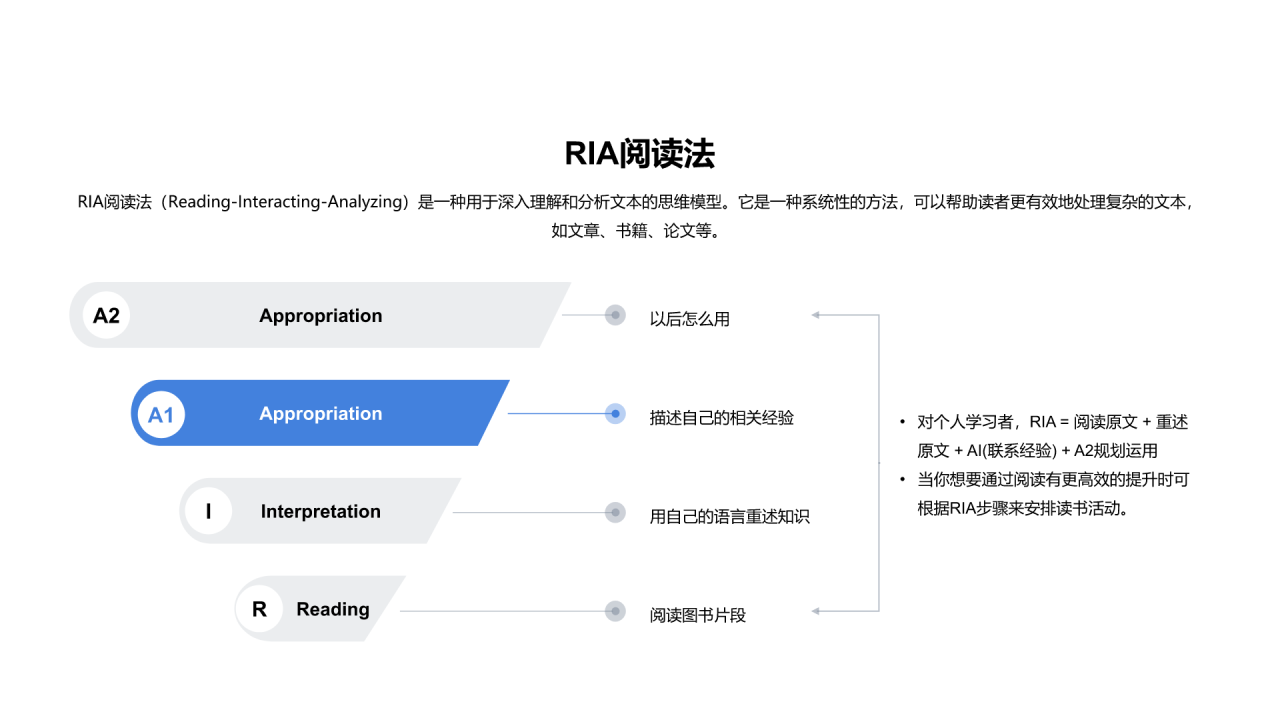 RIA阅读法

RIA阅读法（Reading-Interacting-Analyzing）是一种用于深入理解和分析文本的思维模型。它是一种系统性的方法，可以帮助读者更有效地处理复杂的文本，如文章、书籍、论文等。

A2 Appropriation

以后怎么用

A1 Appropriation

描述自己的相关经验

I Interpretation

用自己的语言重述知识

R Reading

阅读图书片段

• 对个人学习者，RIA = 阅读原文 + 重述原文 + AI(联系经验) + A2规划运用
• 当你想要通过阅读有更高效的提升时可根据RIA步骤来安排读书活动。